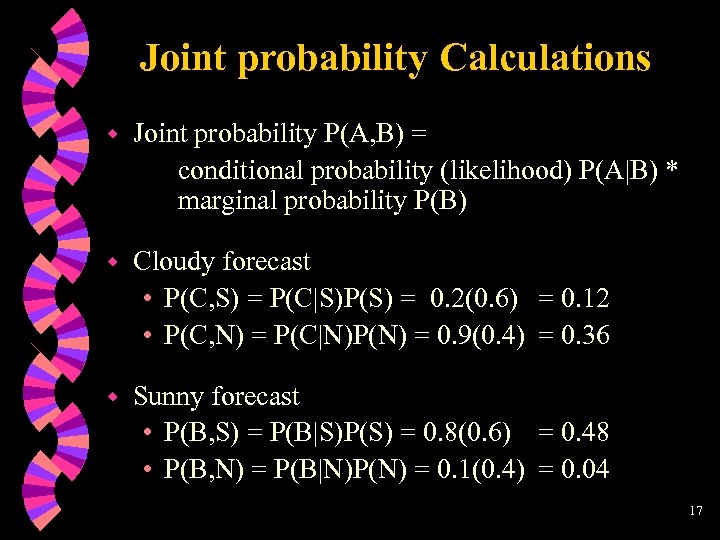 Joint probability Calculations

- Joint probability P(A,B) =
  conditional probability (likelihood) P(A|B) * marginal probability P(B)

- Cloudy forecast
  - P(C,S) = P(C|S)P(S) = 0.2(0.6) = 0.12
  - P(C,N) = P(C|N)P(N) = 0.9(0.4) = 0.36

- Sunny forecast
  - P(B,S) = P(B|S)P(S) = 0.8(0.6) = 0.48
  - P(B,N) = P(B|N)P(N) = 0.1(0.4) = 0.04

17